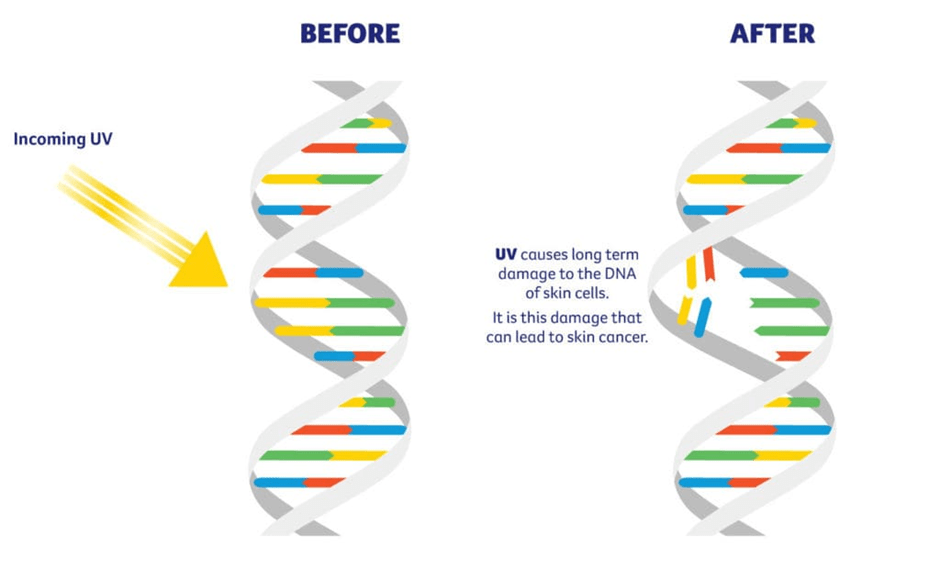 BEFORE

AFTER

Incoming UV

UV causes long term damage to the DNA of skin cells.

It is this damage that can lead to skin cancer.